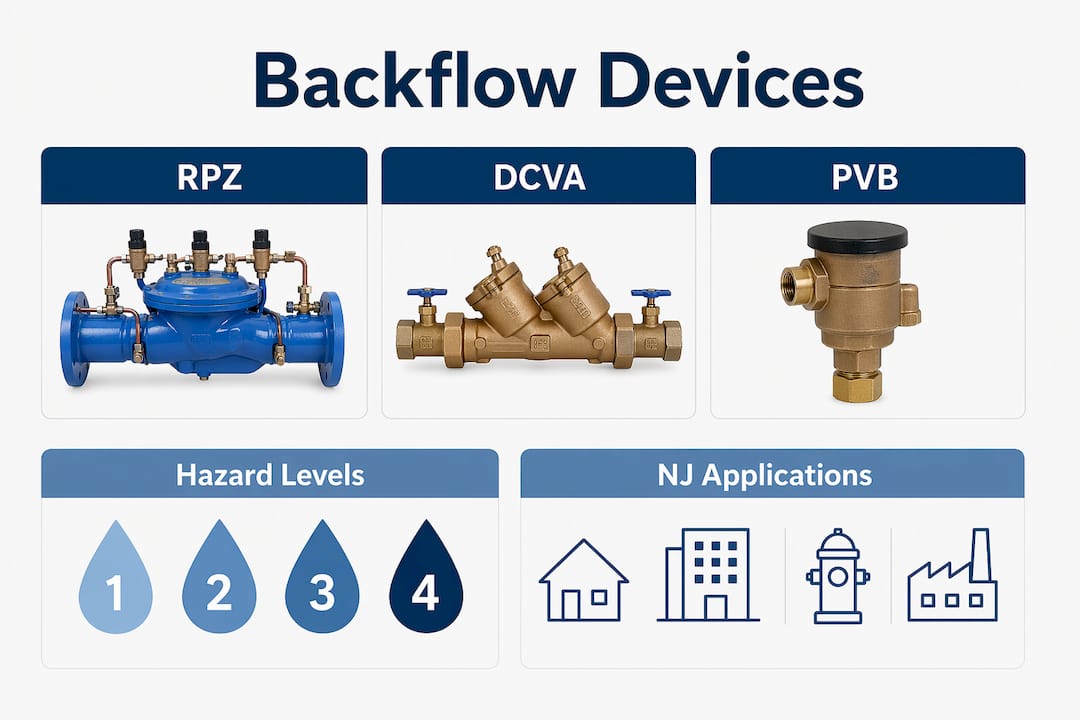 Backflow Devices

RPZ

DCVA

PVB

Hazard Levels

1 2 3 4

NJ Applications